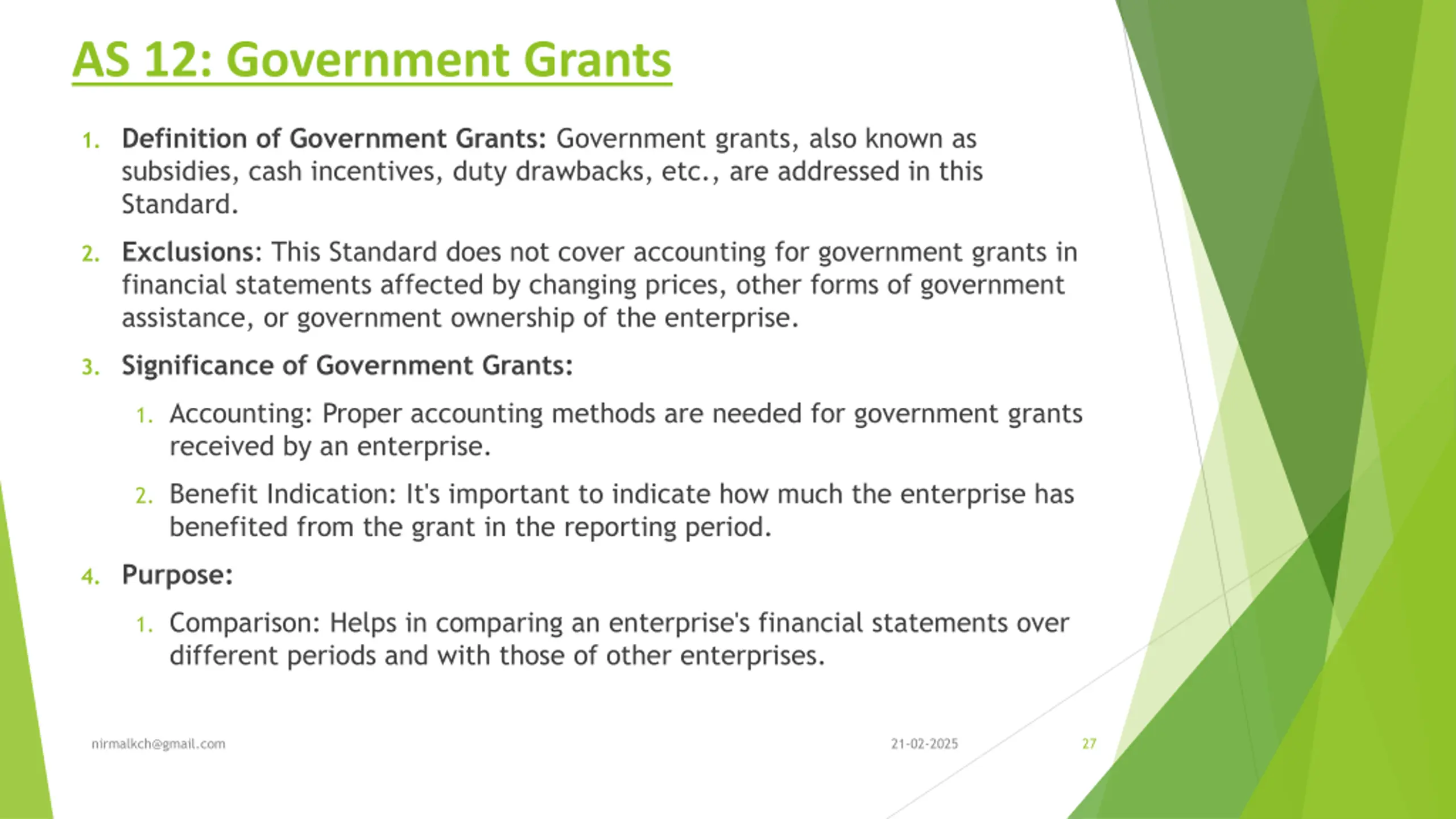 AS 12: Government Grants

1. Definition of Government Grants: Government grants, also known as subsidies, cash incentives, duty drawbacks, etc., are addressed in this Standard.

2. Exclusions: This Standard does not cover accounting for government grants in financial statements affected by changing prices, other forms of government assistance, or government ownership of the enterprise.

3. Significance of Government Grants:

1. Accounting: Proper accounting methods are needed for government grants received by an enterprise.

2. Benefit Indication: It's important to indicate how much the enterprise has benefited from the grant in the reporting period.

4. Purpose:

1. Comparison: Helps in comparing an enterprise's financial statements over different periods and with those of other enterprises.

nirmalkch@gmail.com

21-02-2025

27